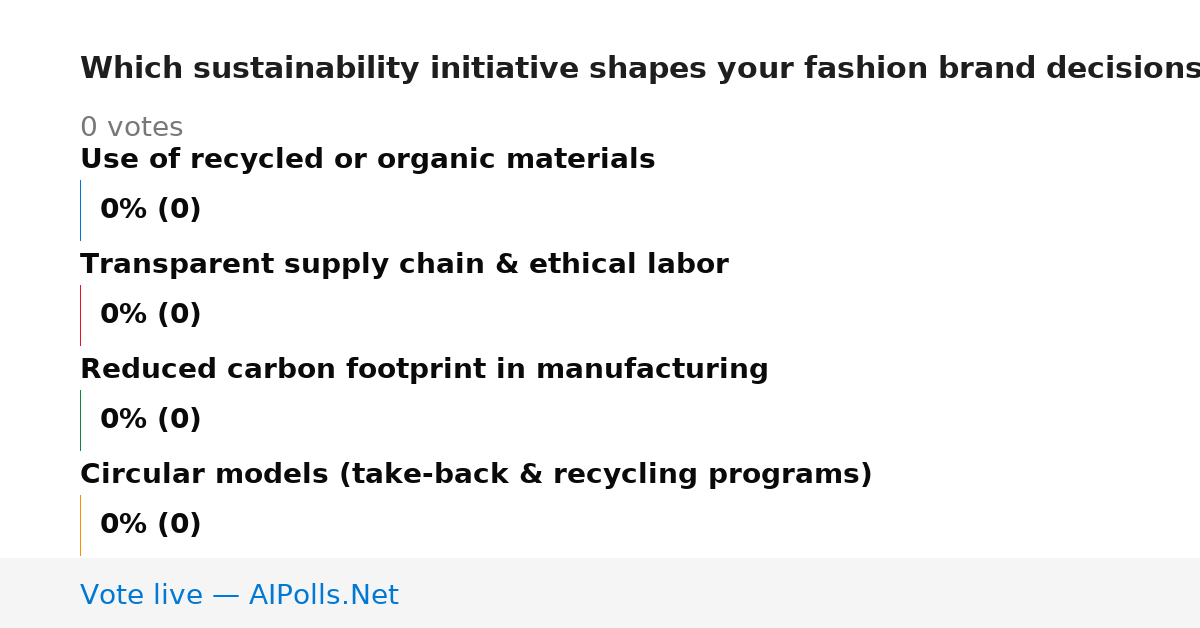 Which sustainability initiative shapes your fashion brand decisions

0 votes

Use of recycled or organic materials

0% (0)

Transparent supply chain & ethical labor

0% (0)

Reduced carbon footprint in manufacturing

0% (0)

Circular models (take-back & recycling programs)

0% (0)

Vote live — AIPolls.Net